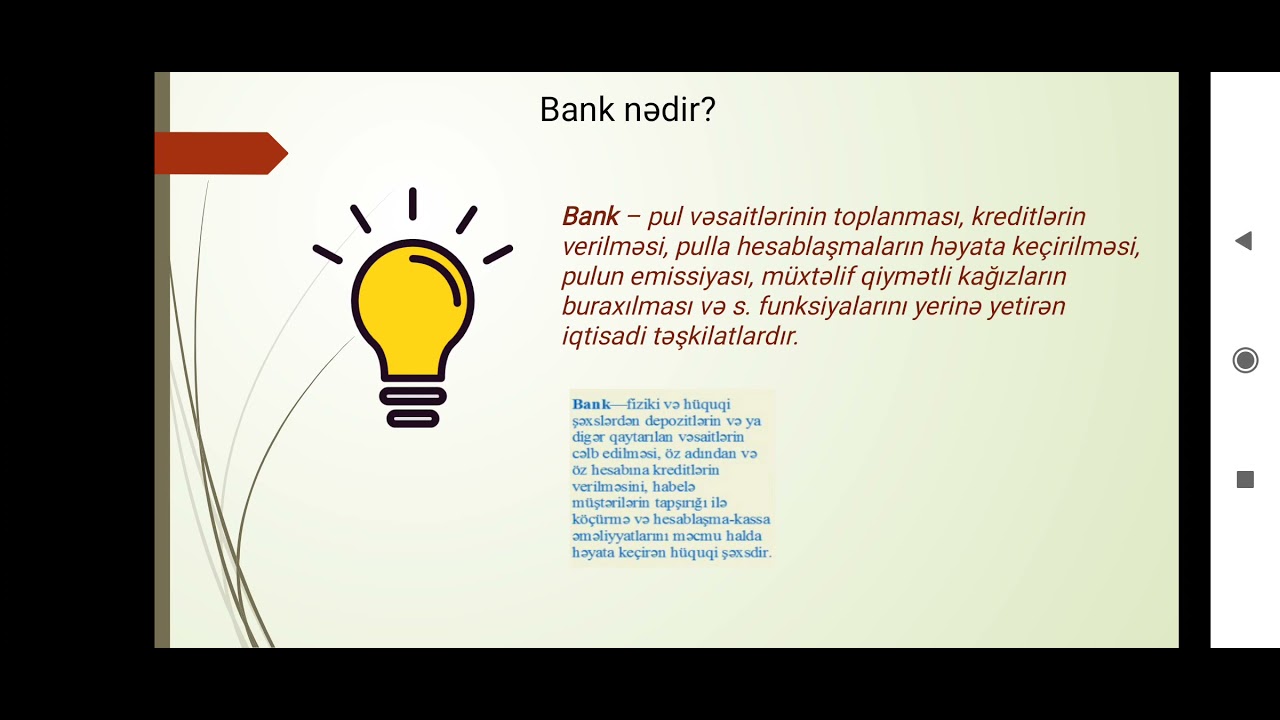 Bank nədir?

Bank – pul vəsaitlərinin toplanması, kreditlərin verilməsi, pulla hesablaşmaların həyata keçirilməsi, pulun emissiyası, müxtəlif qiymətli kağızların buraxılması və s. funksiyalarını yerinə yetirən iqtisadi təşkilatlardır.

Bank—fiziki və hüquqi şəxslərdən depozitlərin və ya digər qaytarılan vəsaitlərin cəlb edilməsi, öz adından və öz hesabına kreditlərin verilməsini, habelə müştərilərin tapşırığı ilə köçürmə və hesablaşma-kassa əməliyyatlarını məcmu halda həyata keçirən hüquqi şəxsdir.